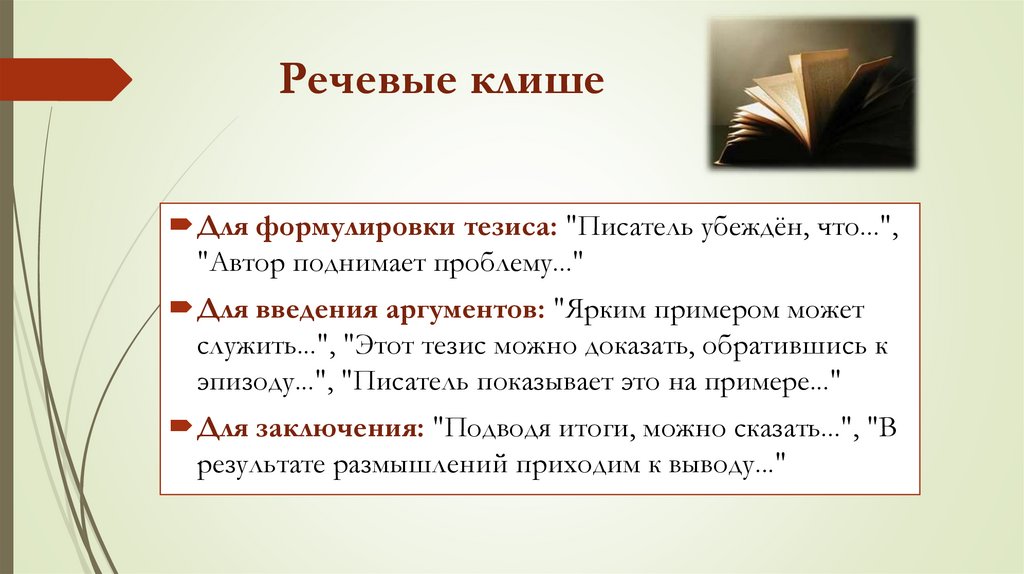 Речевые клише

Для формулировки тезиса: "Писатель убеждён, что...", "Автор поднимает проблему..."

Для введения аргументов: "Ярким примером может служить...", "Этот тезис можно доказать, обратившись к эпизоду...", "Писатель показывает это на примере..."

Для заключения: "Подводя итоги, можно сказать...", "В результате размышлений приходим к выводу..."